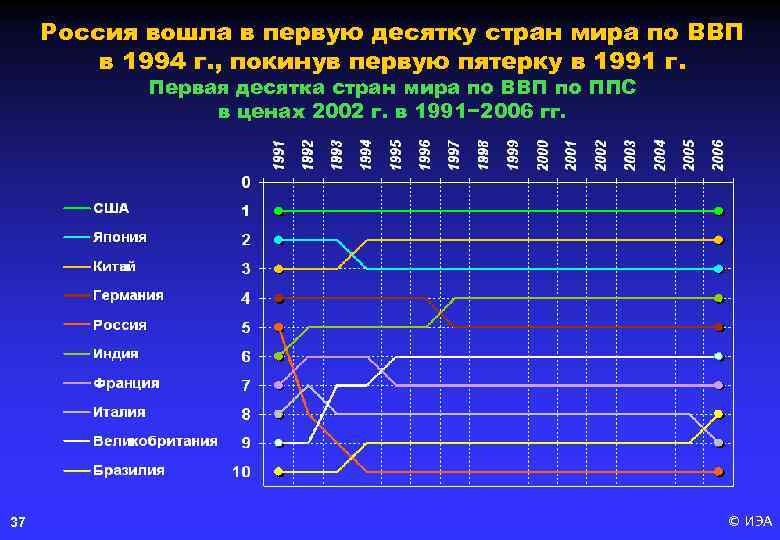 Россия вошла в первую десятку стран мира по ВВП в 1994 г., покинув первую пятерку в 1991 г.
Первая десятка стран мира по ВВП по ППС в ценах 2002 г. в 1991−2006 гг.

1991 1992 1993 1994 1995 1996 1997 1998 1999 2000 2001 2002 2003 2004 2005 2006

0
1
2
3
4
5
6
7
8
9
10

США
Япония
Китай
Германия
Россия
Индия
Франция
Италия
Великобритания
Бразилия

37

© ИЭА